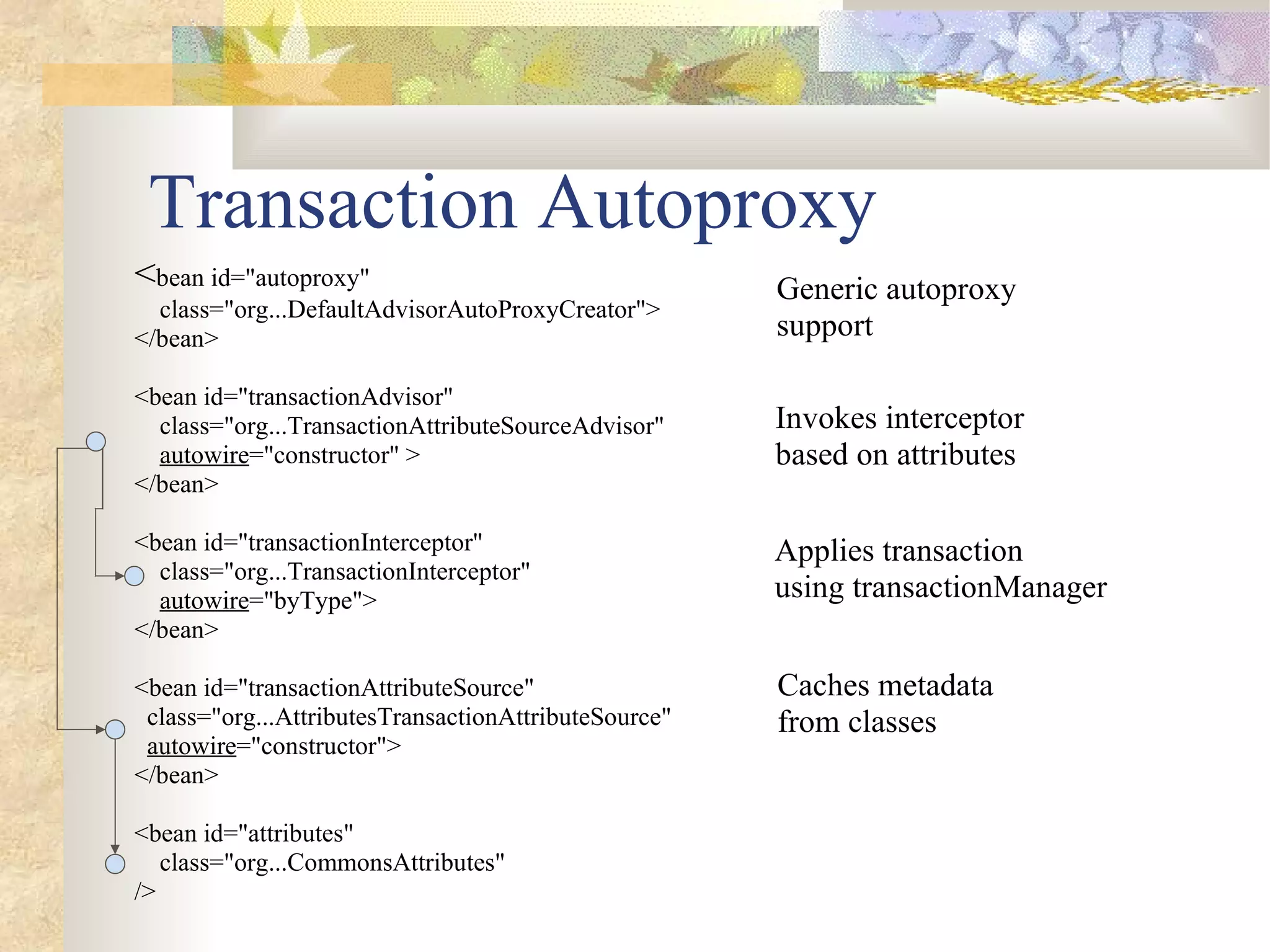 Transaction Autoproxy

<bean id="autoproxy"
class="org...DefaultAdvisorAutoProxyCreator">
</bean>

<bean id="transactionAdvisor"
class="org...TransactionAttributeSourceAdvisor"
autowire="constructor" >
</bean>

<bean id="transactionInterceptor"
class="org...TransactionInterceptor"
autowire="byType">
</bean>

<bean id="transactionAttributeSource"
class="org...AttributesTransactionAttributeSource"
autowire="constructor">
</bean>

<bean id="attributes"
class="org...CommonsAttributes"
/>

Generic autoproxy support

Invokes interceptor based on attributes

Applies transaction using transactionManager

Caches metadata from classes